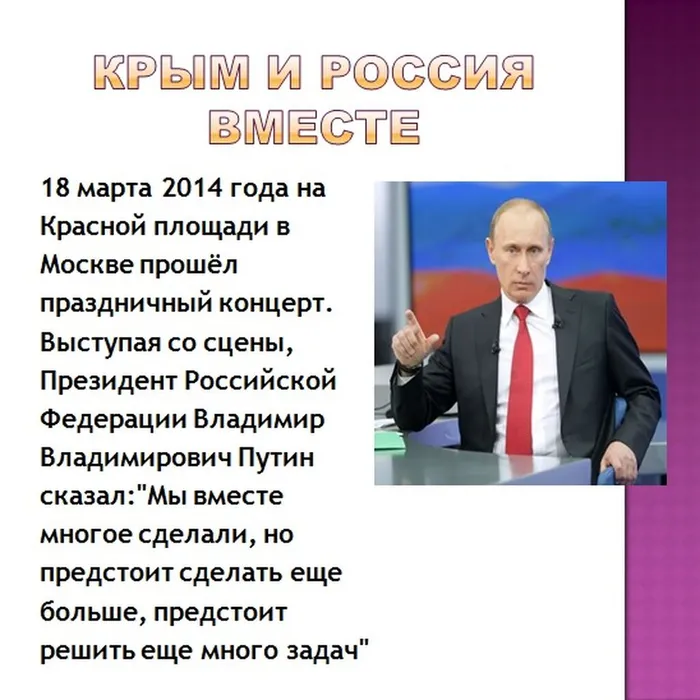 КРЫМ И РОССИЯ ВМЕСТЕ

18 марта 2014 года на Красной площади в Москве прошёл праздничный концерт. Выступая со сцены, Президент Российской Федерации Владимир Владимирович Путин сказал:"Мы вместе многое сделали, но предстоит сделать еще больше, предстоит решить еще много задач"